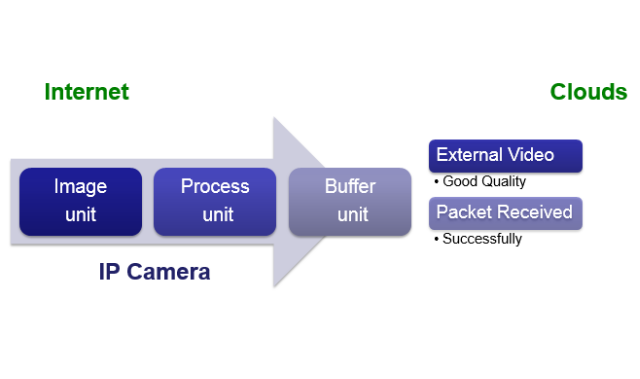 Internet

Clouds

Image unit

Process unit

Buffer unit

IP Camera

External Video

• Good Quality

Packet Received

• Successfully